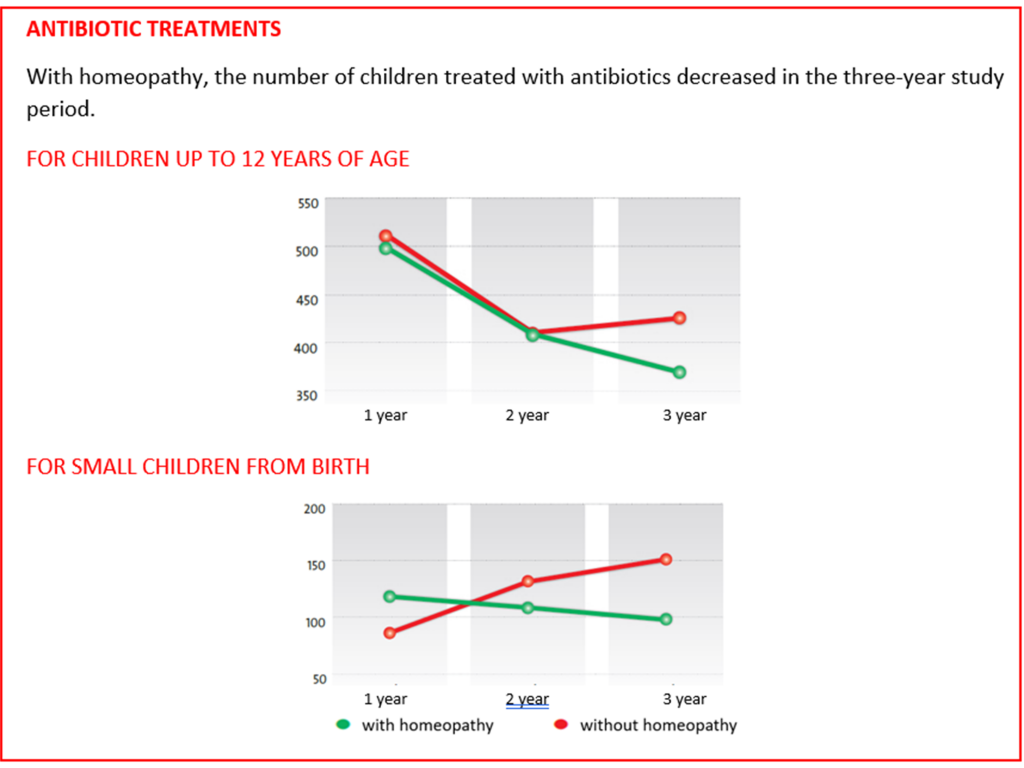 ANTIBIOTIC TREATMENTS

With homeopathy, the number of children treated with antibiotics decreased in the three-year study period.

FOR CHILDREN UP TO 12 YEARS OF AGE

550
500
450
400
350
1 year
2 year
3 year

FOR SMALL CHILDREN FROM BIRTH

200
150
100
50
1 year
2 year
3 year

with homeopathy
without homeopathy